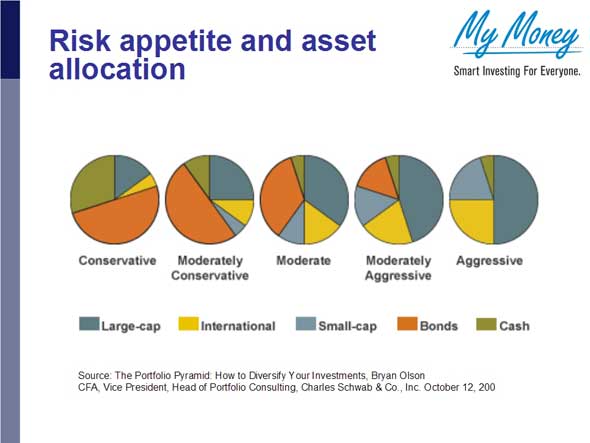 Risk appetite and asset allocation

My Money
Smart Investing For Everyone.

Conservative

Moderately Conservative

Moderate

Moderately Aggressive

Aggressive

Large-cap International Small-cap Bonds Cash

Source: The Portfolio Pyramid: How to Diversify Your Investments, Bryan Olson CFA, Vice President, Head of Portfolio Consulting, Charles Schwab & Co., Inc. October 12, 200